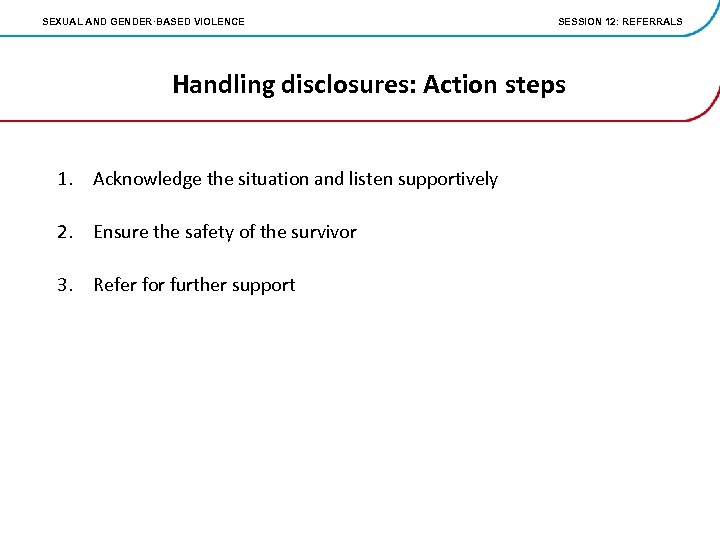 SEXUAL AND GENDER-BASED VIOLENCE

SESSION 12: REFERRALS

Handling disclosures: Action steps

1. Acknowledge the situation and listen supportively

2. Ensure the safety of the survivor

3. Refer for further support